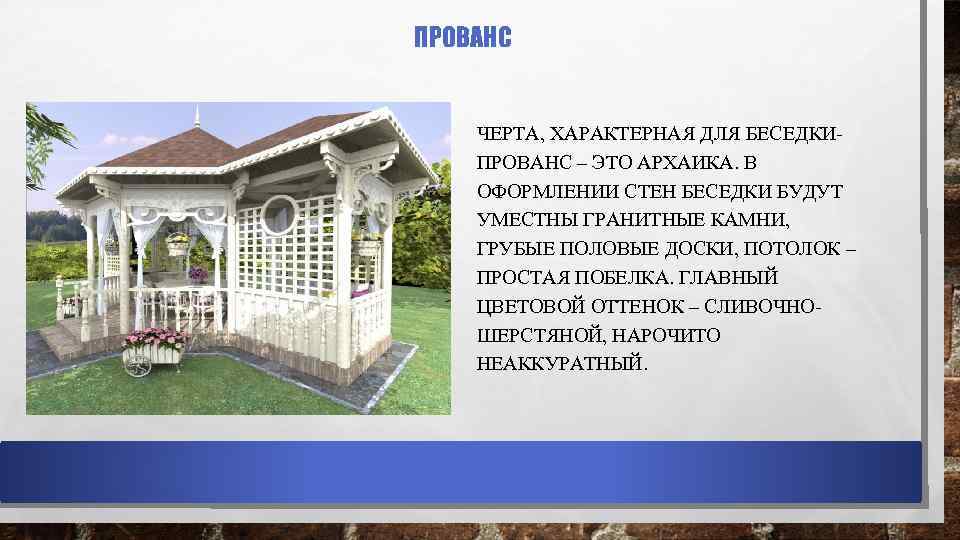 ПРОВАНС

ЧЕРТА, ХАРАКТЕРНАЯ ДЛЯ БЕСЕДКИ-ПРОВАНС – ЭТО АРХАИКА. В ОФОРМЛЕНИИ СТЕН БЕСЕДКИ БУДУТ УМЕСТНЫ ГРАНИТНЫЕ КАМНИ, ГРУБЫЕ ПОЛОВЫЕ ДОСКИ, ПОТОЛОК – ПРОСТАЯ ПОБЕЛКА. ГЛАВНЫЙ ЦВЕТОВОЙ ОТТЕНОК – СЛИВОЧНО-ШЕРСТЯНОЙ, НАРОЧИТО НЕАККУРАТНЫЙ.